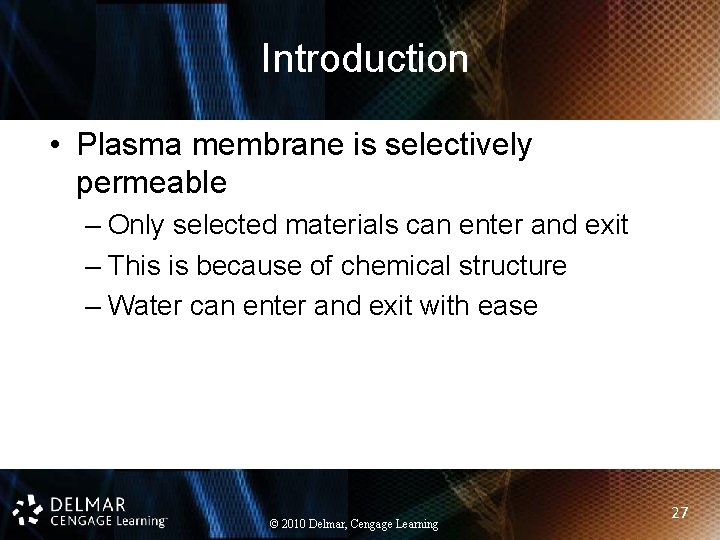 Introduction

• Plasma membrane is selectively permeable
– Only selected materials can enter and exit
– This is because of chemical structure
– Water can enter and exit with ease

DELMAR
CENGAGE Learning™

© 2010 Delmar, Cengage Learning

27